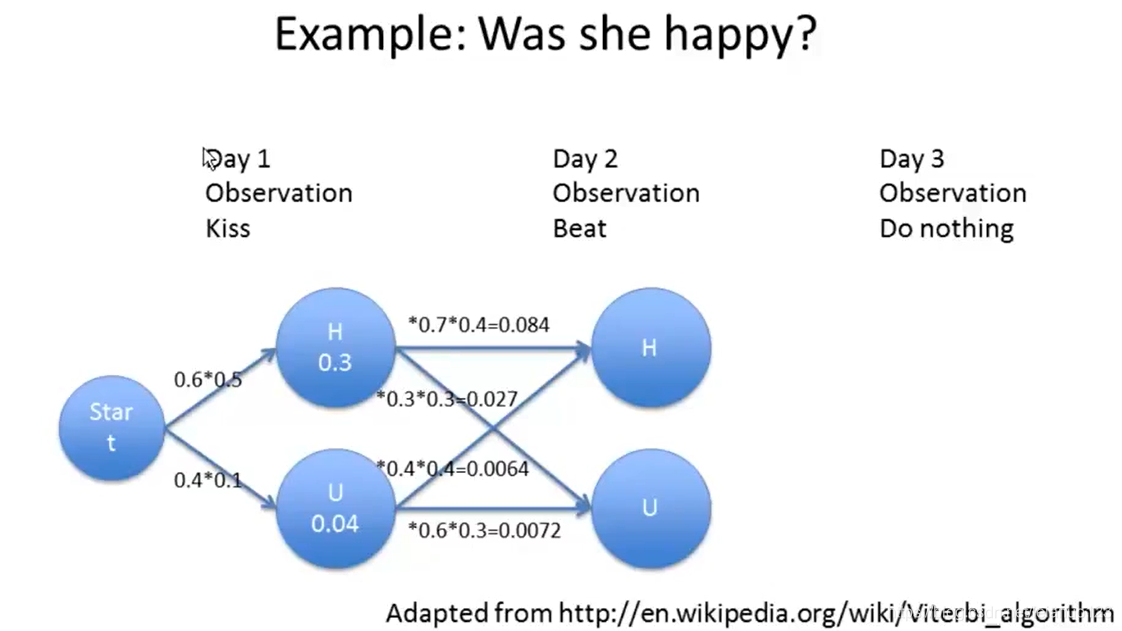 Example: Was she happy?

Day 1
Observation
Kiss

Day 2
Observation
Beat

Day 3
Observation
Do nothing

Star
t

0.6*0.5

0.4*0.1

H
0.3

U
0.04

*0.7*0.4=0.084

*0.3*0.3=0.027

*0.4*0.4=0.0064

*0.6*0.3=0.0072

H

U

Adapted from http://en.wikipedia.org/wiki/Viterbi_algorithm